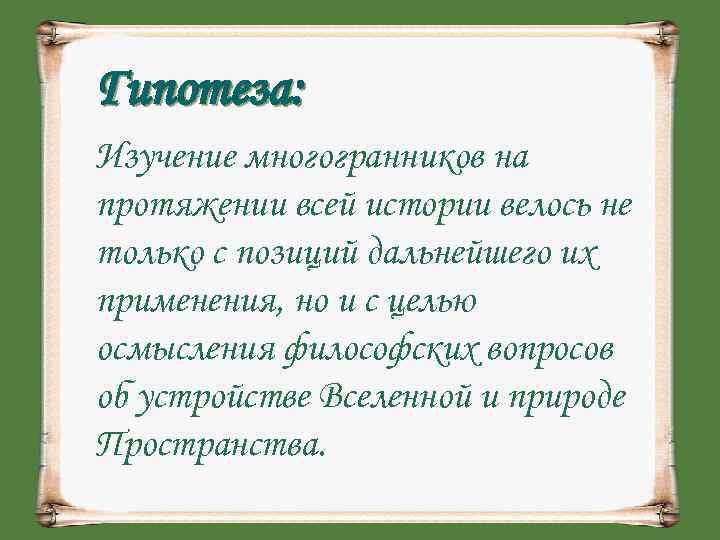 Гипотеза:

Изучение многогранников на протяжении всей истории велось не только с позиций дальнейшего их применения, но и с целью осмысления философских вопросов об устройстве Вселенной и природе Пространства.